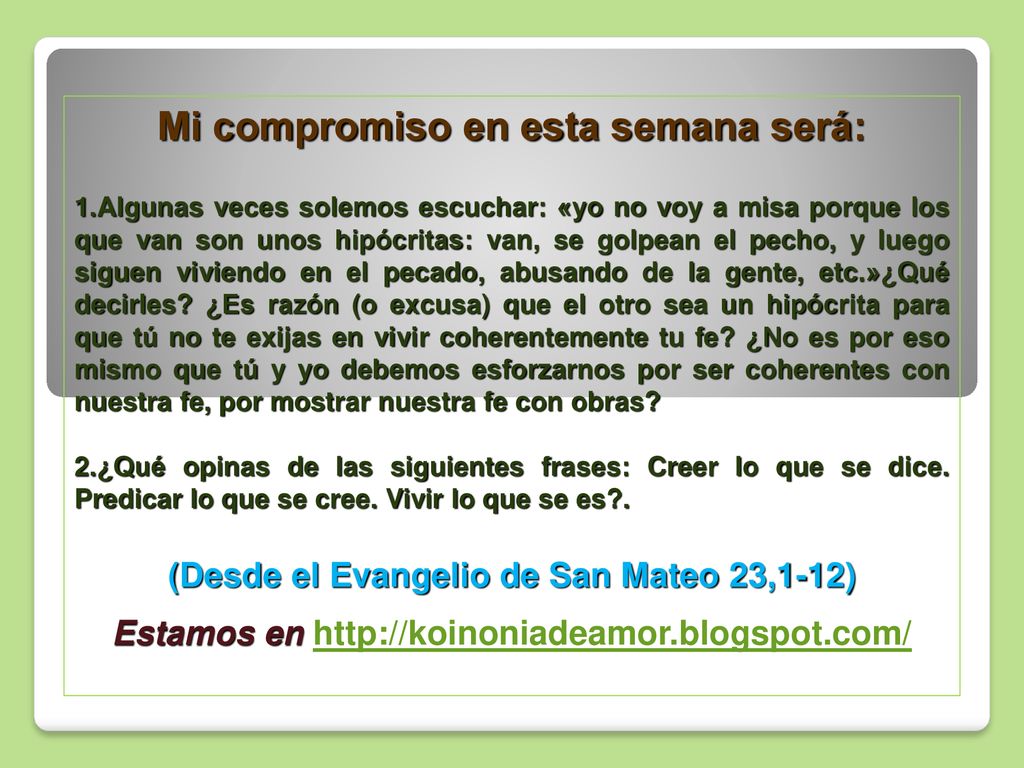 Mi compromiso en esta semana será:

1.Algunas veces solemos escuchar: «yo no voy a misa porque los que van son unos hipócritas: van, se golpean el pecho, y luego siguen viviendo en el pecado, abusando de la gente, etc.»¿Qué decirles? ¿Es razón (o excusa) que el otro sea un hipócrita para que tú no te exijas en vivir coherentemente tu fe? ¿No es por eso mismo que tú y yo debemos esforzarnos por ser coherentes con nuestra fe, por mostrar nuestra fe con obras?

2.¿Qué opinas de las siguientes frases: Creer lo que se dice. Predicar lo que se cree. Vivir lo que se es?.

(Desde el Evangelio de San Mateo 23,1-12)

Estamos en http://koinoniadeamor.blogspot.com/